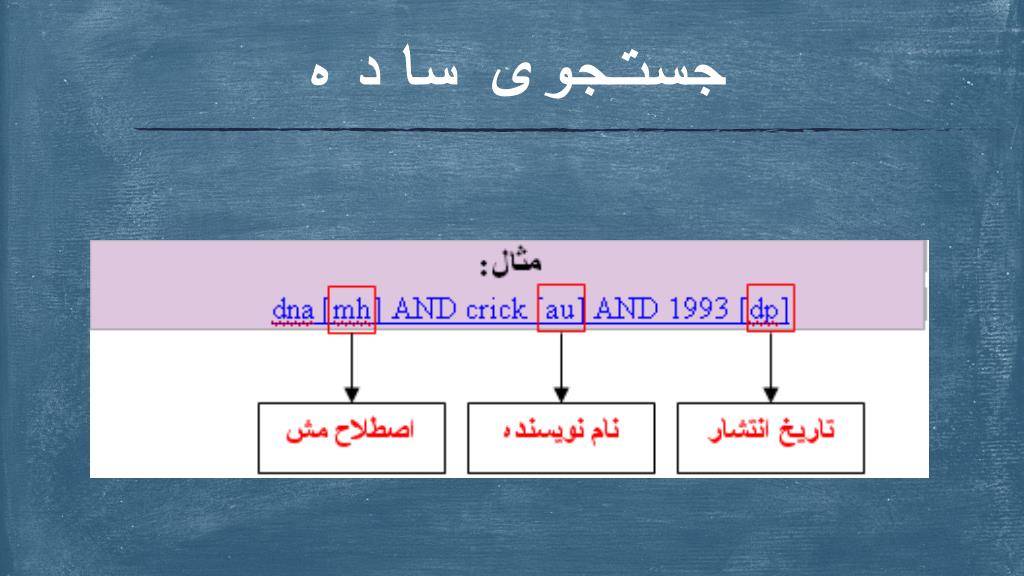 جستجوی ساده

مثال:

dna [mh] AND crick [au] AND 1993 [dp]

اصطلاح مش

نام نویسنده

تاریخ انتشار